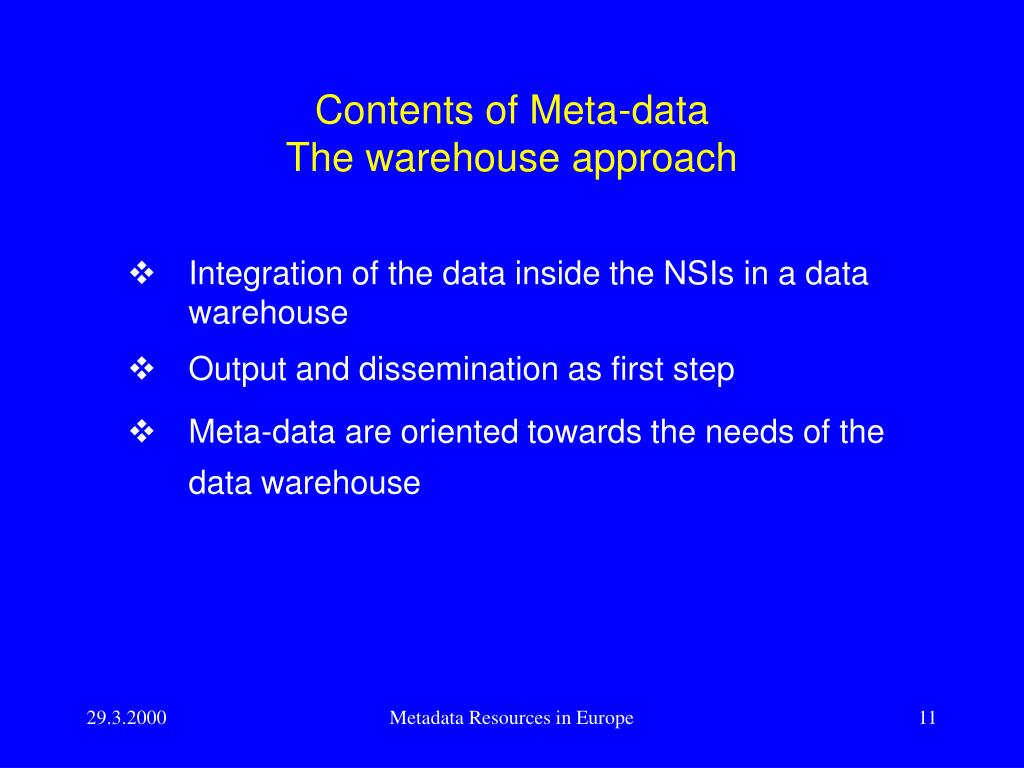 Contents of Meta-data
The warehouse approach

❖ Integration of the data inside the NSIs in a data warehouse

❖ Output and dissemination as first step

❖ Meta-data are oriented towards the needs of the data warehouse

29.3.2000

Metadata Resources in Europe

11